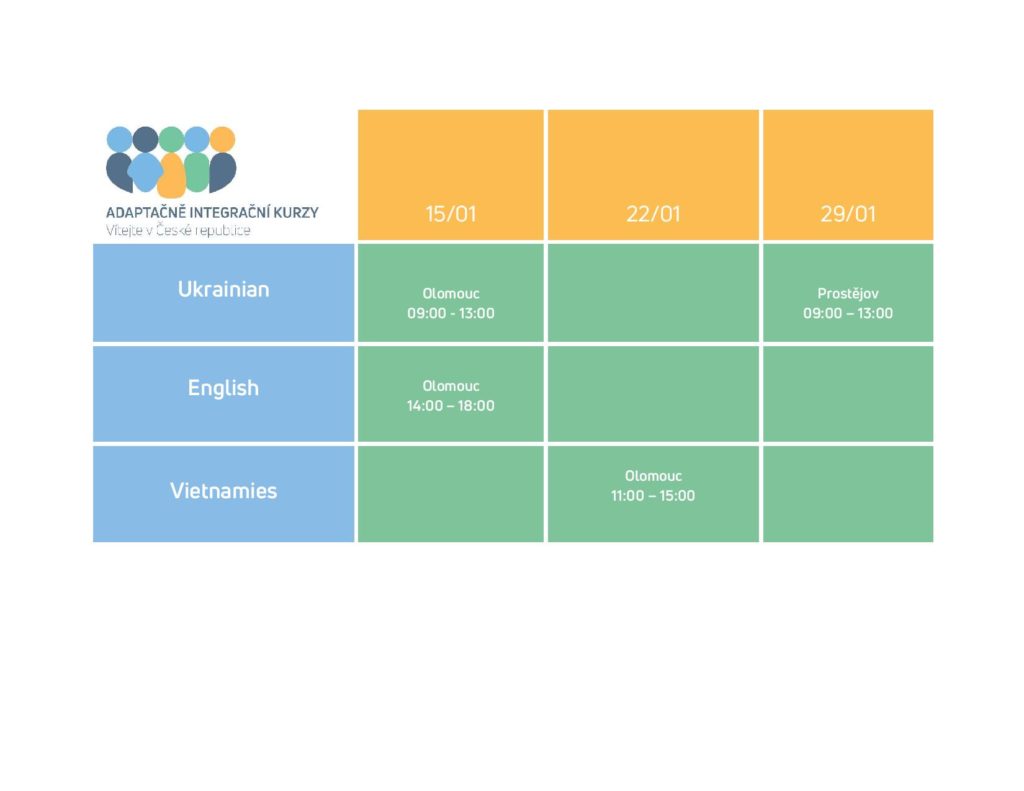 | ADAPTAČNĚ INTEGRAČNÍ KURZY Vítejte v České republice | 15/01 | 22/01 | 29/01 |
|---|---|---|---|
| Ukrainian | Olomouc 09:00 - 13:00 | | Prostějov 09:00 – 13:00 |
| English | Olomouc 14:00 – 18:00 | | |
| Vietnamies | | Olomouc 11:00 – 15:00 | |